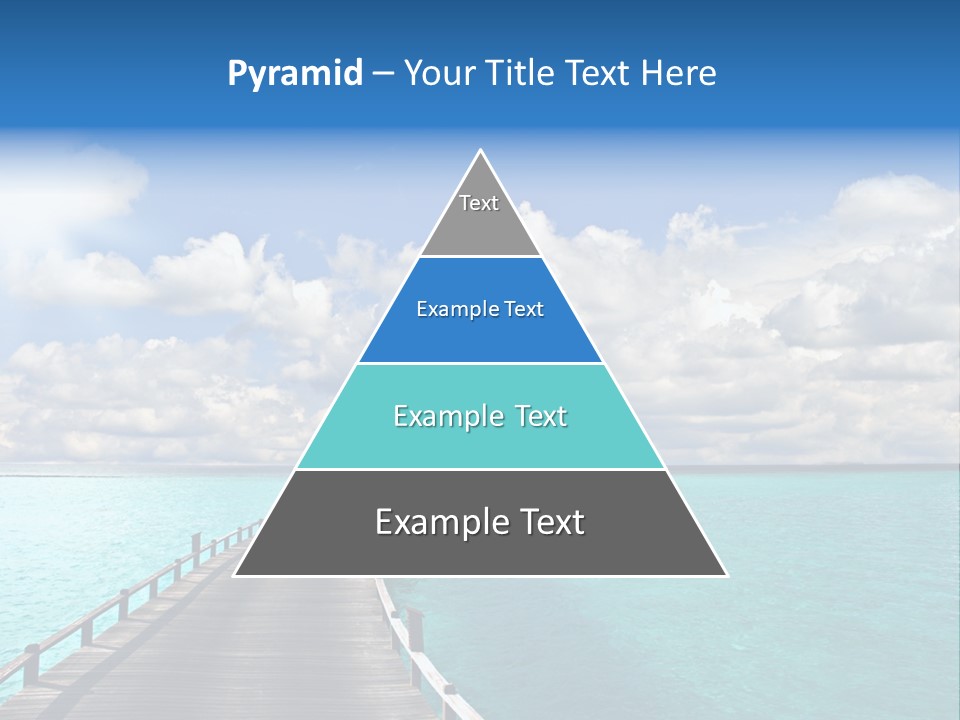 Pyramid – Your Title Text Here

Text

Example Text

Example Text

Example Text